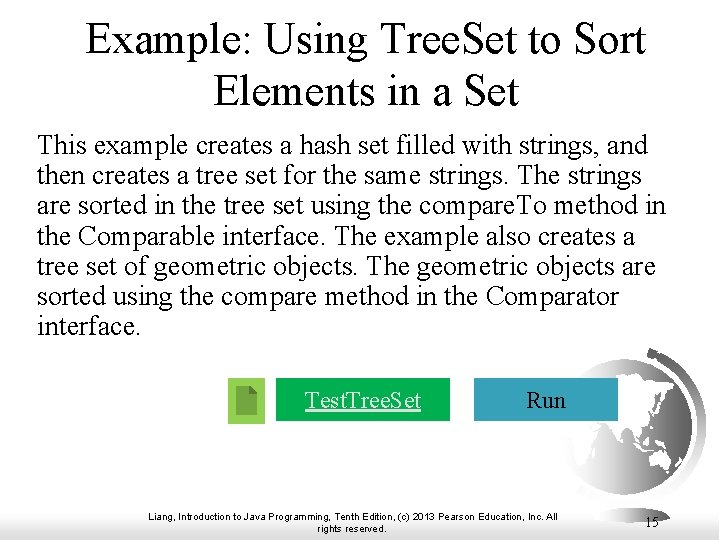 Example: Using TreeSet to Sort Elements in a Set

This example creates a hash set filled with strings, and then creates a tree set for the same strings. The strings are sorted in the tree set using the compareTo method in the Comparable interface. The example also creates a tree set of geometric objects. The geometric objects are sorted using the compare method in the Comparator interface.

TestTreeSet

Run

Liang, Introduction to Java Programming, Tenth Edition, (c) 2013 Pearson Education, Inc. All rights reserved.

15